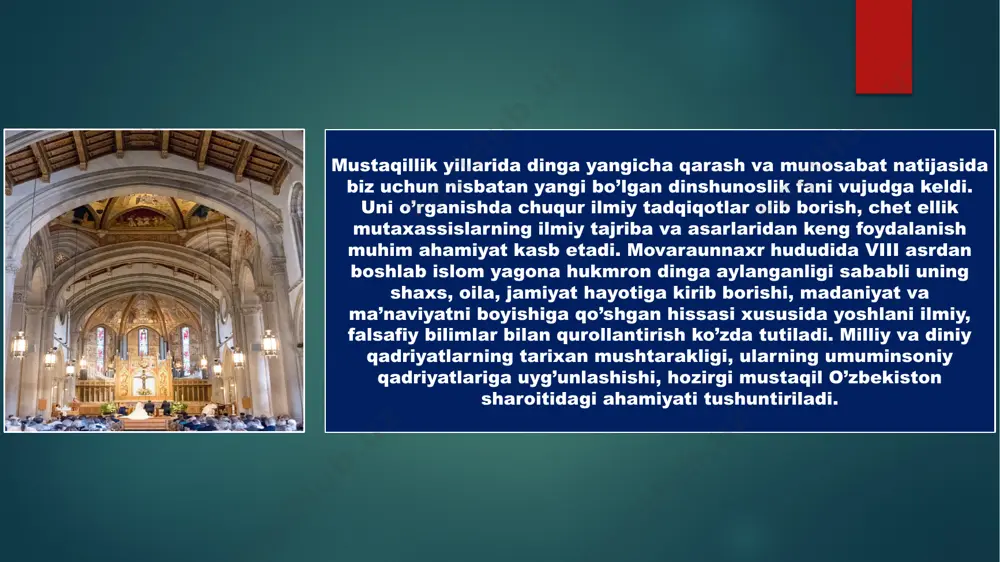 Mustaqillik yillarida dinga yangicha qarash va munosabat natijasida biz uchun nisbatan yangi bo'lgan dinshunoslik fani vujudga keldi. Uni o'rganishda chuqur ilmiy tadqiqotlar olib borish, chet ellik mutaxassislarning ilmiy tajriba va asarlaridan keng foydalanish muhim ahamiyat kasb etadi. Movaraunnaxr hududida VIII asrdan boshlab islom yagona hukmron dinga aylanganligi sababli uning shaxs, oila, jamiyat hayotiga kirib borishi, madaniyat va ma'naviyatni boyishiga qo'shgan hissasi xususida yoshlani ilmiy, falsafiy bilimlar bilan qurollantirish ko'zda tutiladi. Milliy va diniy qadriyatlarning tarixan mushtarakligi, ularning umuminsoniy qadriyatlariga uyg'unlashishi, hozirgi mustaqil O'zbekiston sharoitidagi ahamiyati tushuntiriladi.